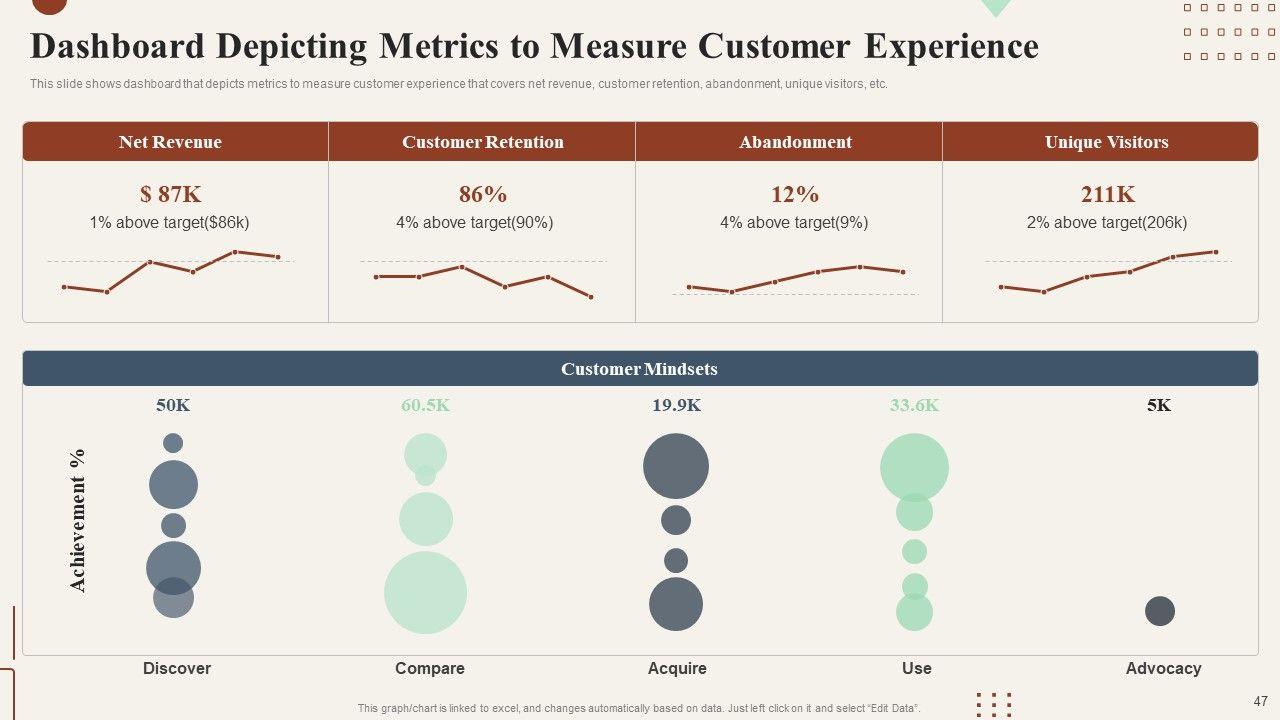 Dashboard Depicting Metrics to Measure Customer Experience

This slide shows dashboard that depicts metrics to measure customer experience that covers net revenue, customer retention, abandonment, unique visitors, etc.

| Net Revenue | Customer Retention | Abandonment | Unique Visitors |
|---|---|---|---|
| $ 87K | 86% | 12% | 211K |
| 1% above target($86k) | 4% above target(90%) | 4% above target(9%) | 2% above target(206k) |

Customer Mindsets

50K

60.5K

19.9K

33.6K

5K

Achievement %

Discover

Compare

Acquire

Use

Advocacy

This graph/chart is linked to excel, and changes automatically based on data. Just left click on it and select "Edit Data".

47